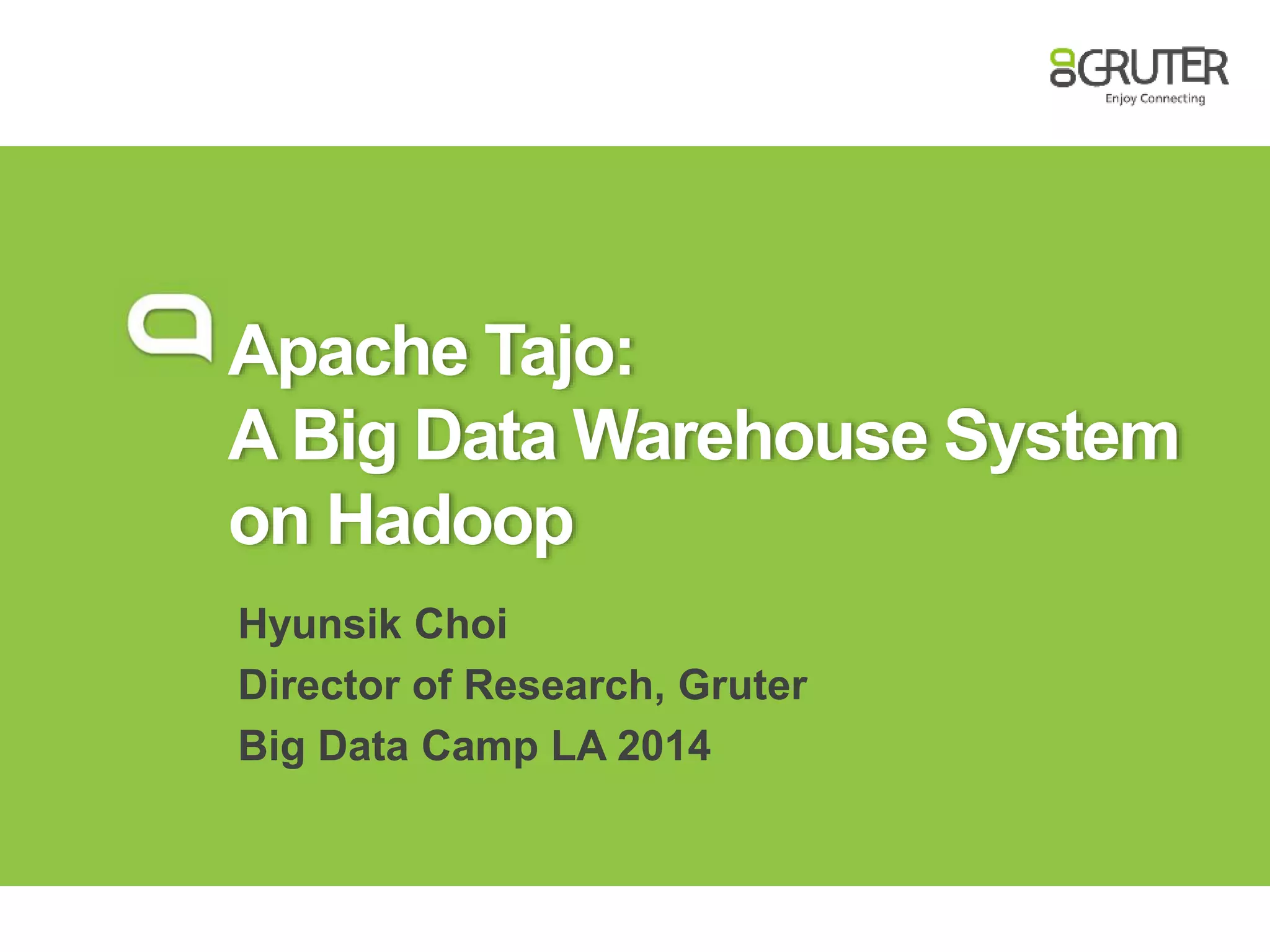 GRUTER
Enjoy Connecting

Apache Tajo:
A Big Data Warehouse System on Hadoop

Hyunsik Choi
Director of Research, Gruter
Big Data Camp LA 2014